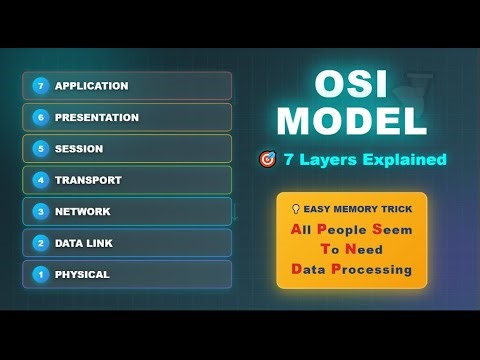 7 APPLICATION
6 PRESENTATION
5 SESSION
4 TRANSPORT
3 NETWORK
2 DATA LINK
1 PHYSICAL

OSI MODEL

7 Layers Explained

EASY MEMORY TRICK
All People Seem
To Need
Data Processing